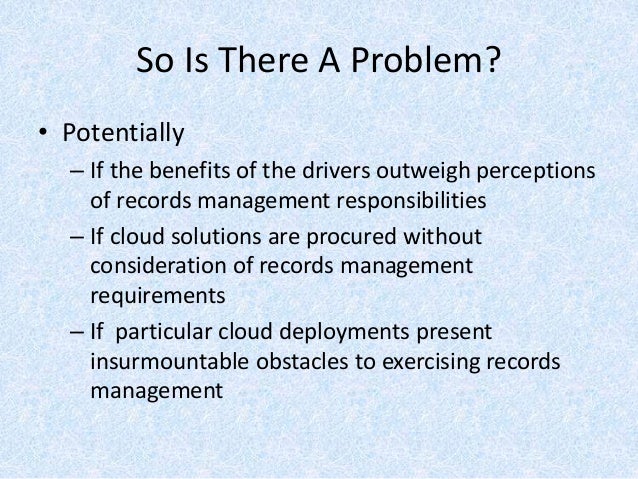 So Is There A Problem?

• Potentially
– If the benefits of the drivers outweigh perceptions of records management responsibilities
– If cloud solutions are procured without consideration of records management requirements
– If particular cloud deployments present insurmountable obstacles to exercising records management